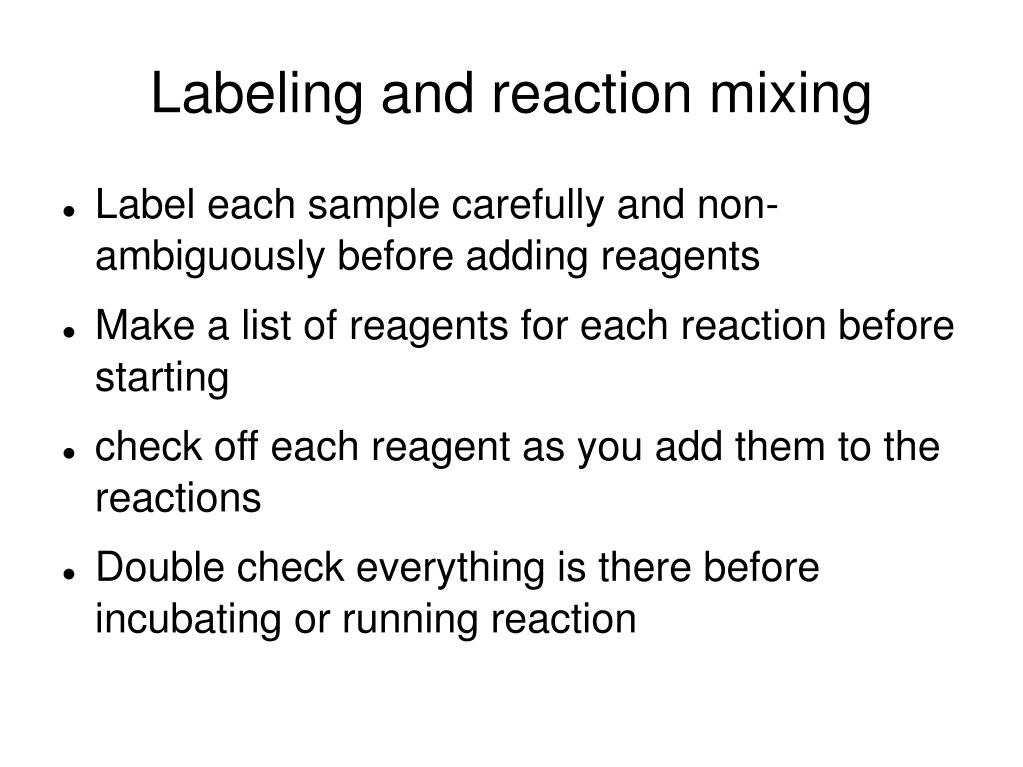 Labeling and reaction mixing

- Label each sample carefully and non-ambiguously before adding reagents
- Make a list of reagents for each reaction before starting
- check off each reagent as you add them to the reactions
- Double check everything is there before incubating or running reaction